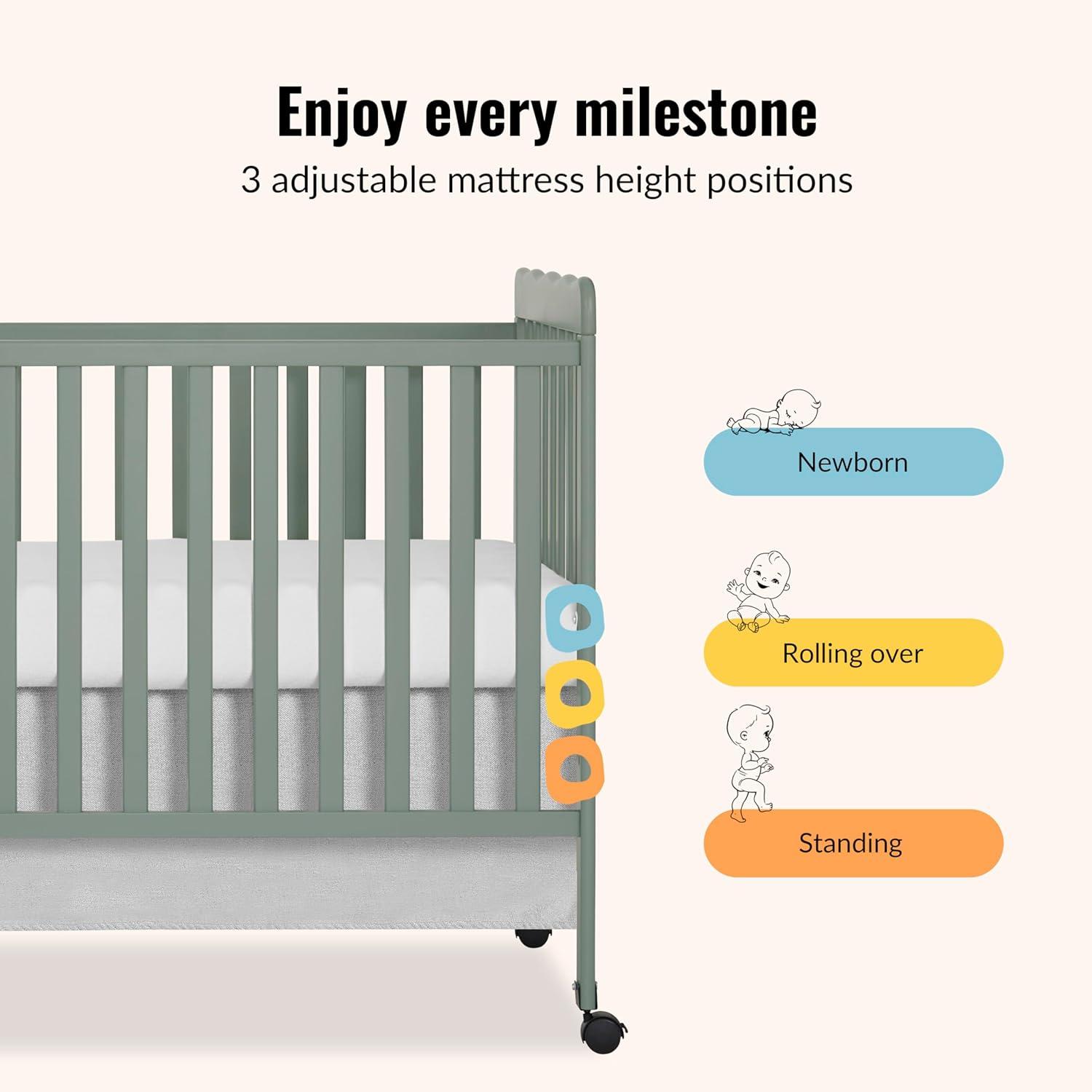 Enjoy every milestone

3 adjustable mattress height positions

Newborn

Rolling over

Standing